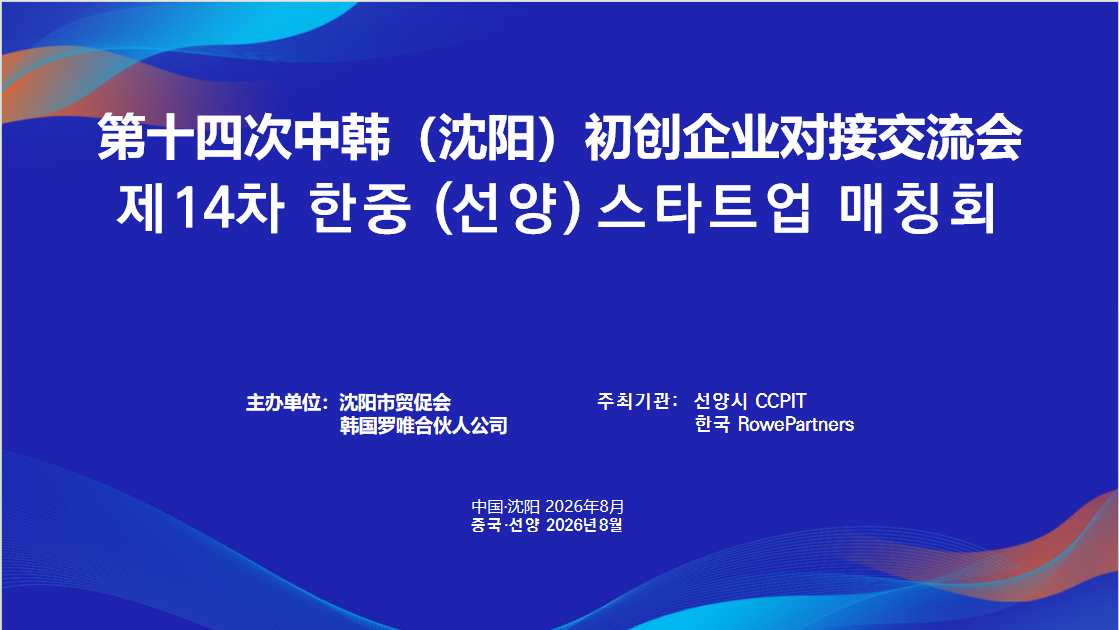 第十四次中韩（沈阳）初创企业对接交流会
제14차 한중 (선양) 스타트업 매칭회

主办单位：沈阳市贸促会
韩国罗唯合伙人公司

주최기관： 선양시 CCPIT
한국 RowePartners

中国·沈阳 2026年8月
중국·선양 2026년 8월